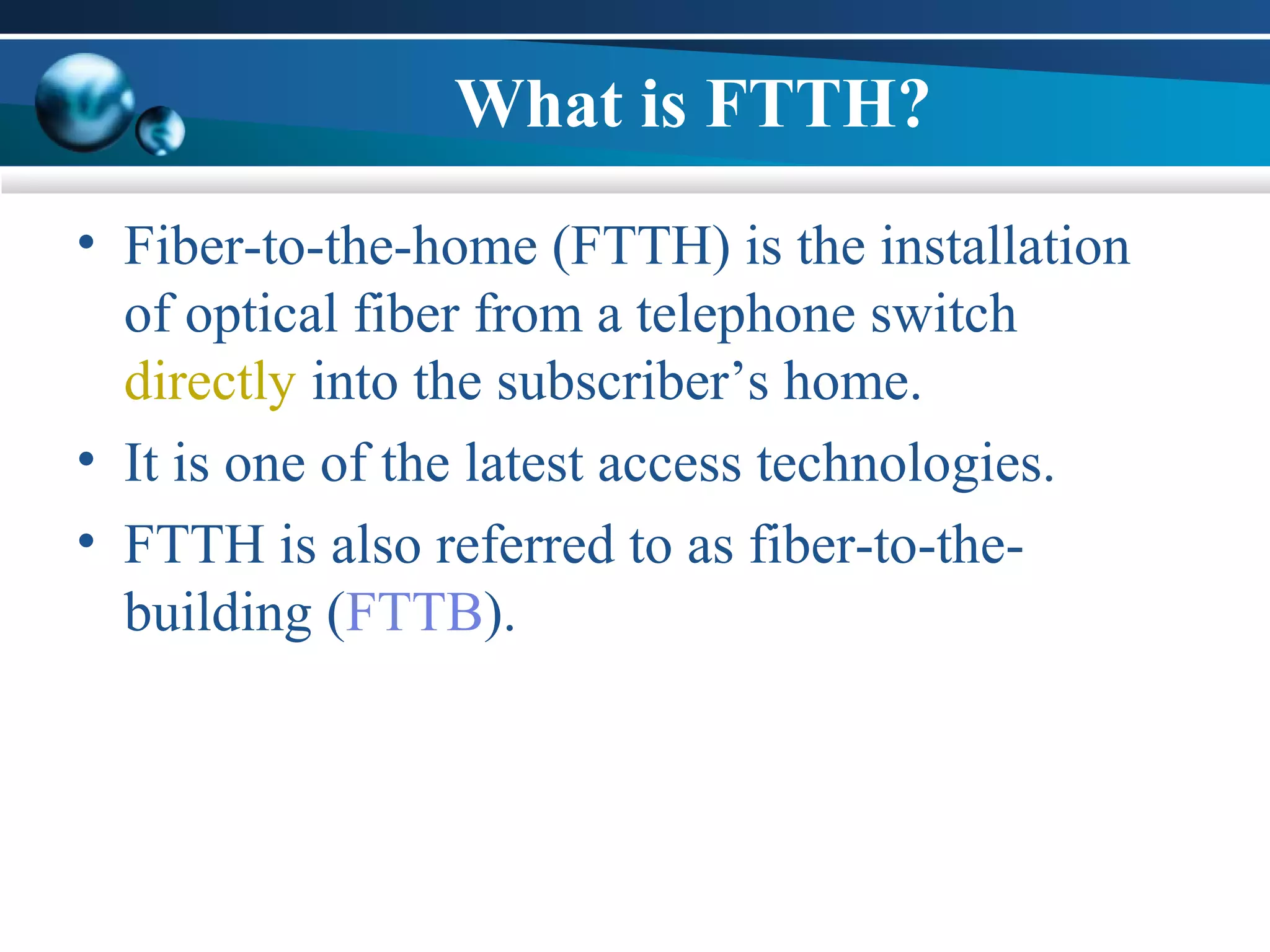 What is FTTH?

• Fiber-to-the-home (FTTH) is the installation of optical fiber from a telephone switch directly into the subscriber’s home.

• It is one of the latest access technologies.

• FTTH is also referred to as fiber-to-the-building (FTTB).